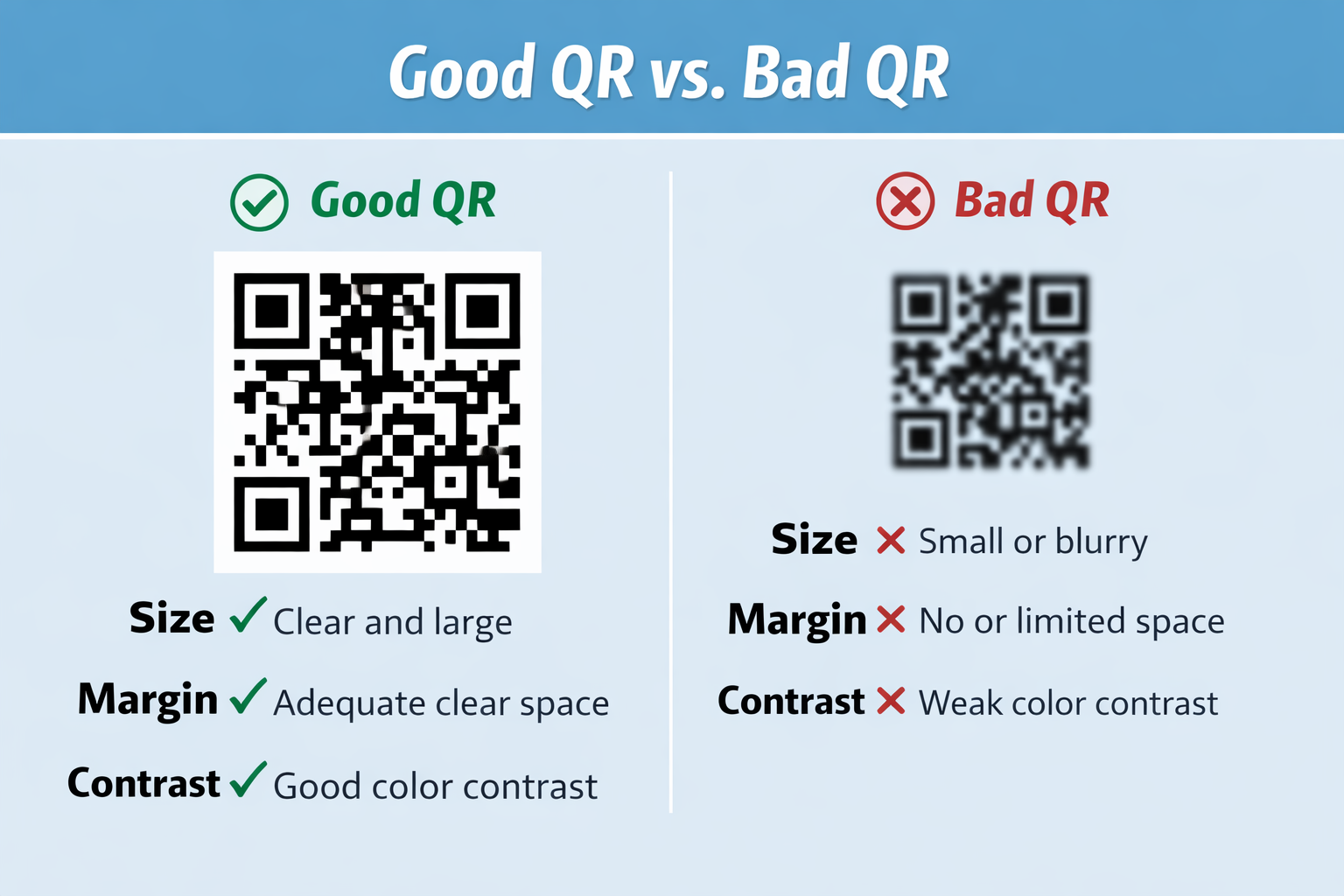 Good QR vs. Bad QR

Good QR

Size ✓ Clear and large

Margin ✓ Adequate clear space

Contrast ✓ Good color contrast

Bad QR

Size ✕ Small or blurry

Margin ✕ No or limited space

Contrast ✕ Weak color contrast